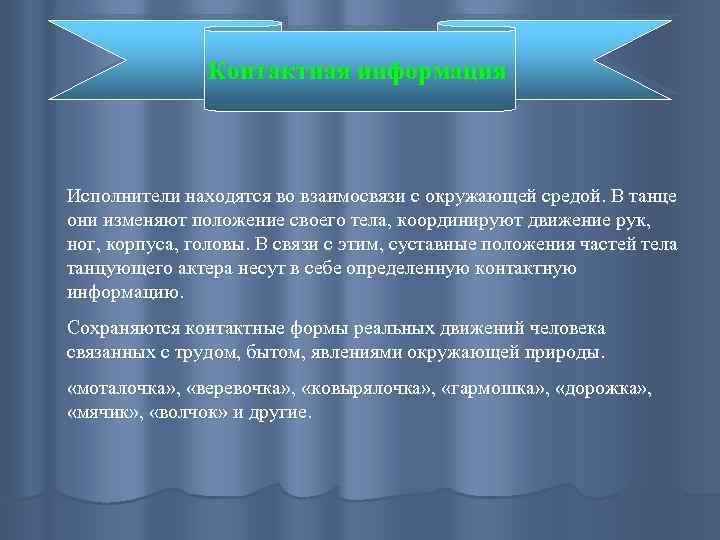 Контактная информация

Исполнители находятся во взаимосвязи с окружающей средой. В танце они изменяют положение своего тела, координируют движение рук, ног, корпуса, головы. В связи с этим, суставные положения частей тела танцующего актера несут в себе определенную контактную информацию.

Сохраняются контактные формы реальных движений человека связанных с трудом, бытом, явлениями окружающей природы.

«моталочка», «веревочка», «ковырялочка», «гармошка», «дорожка», «мячик», «волчок» и другие.